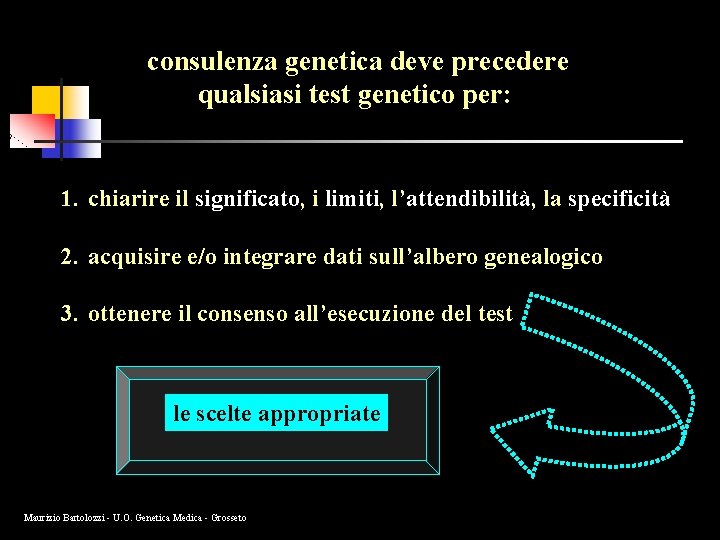 consulenza genetica deve precedere qualsiasi test genetico per:

1. chiarire il significato, i limiti, l'attendibilità, la specificità

2. acquisire e/o integrare dati sull'albero genealogico

3. ottenere il consenso all'esecuzione del test

le scelte appropriate

Maurizio Bartolozzi - U.O. Genetica Medica - Grosseto